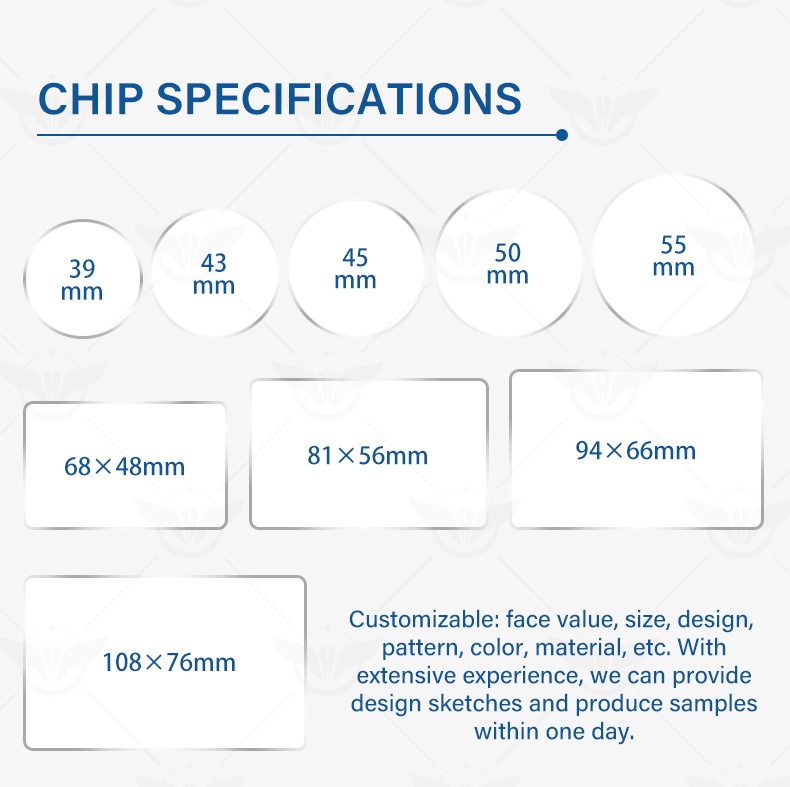 CHIP SPECIFICATIONS

39 mm

43 mm

45 mm

50 mm

55 mm

68×48mm

81×56mm

94×66mm

108×76mm

Customizable: face value, size, design, pattern, color, material, etc. With extensive experience, we can provide design sketches and produce samples within one day.